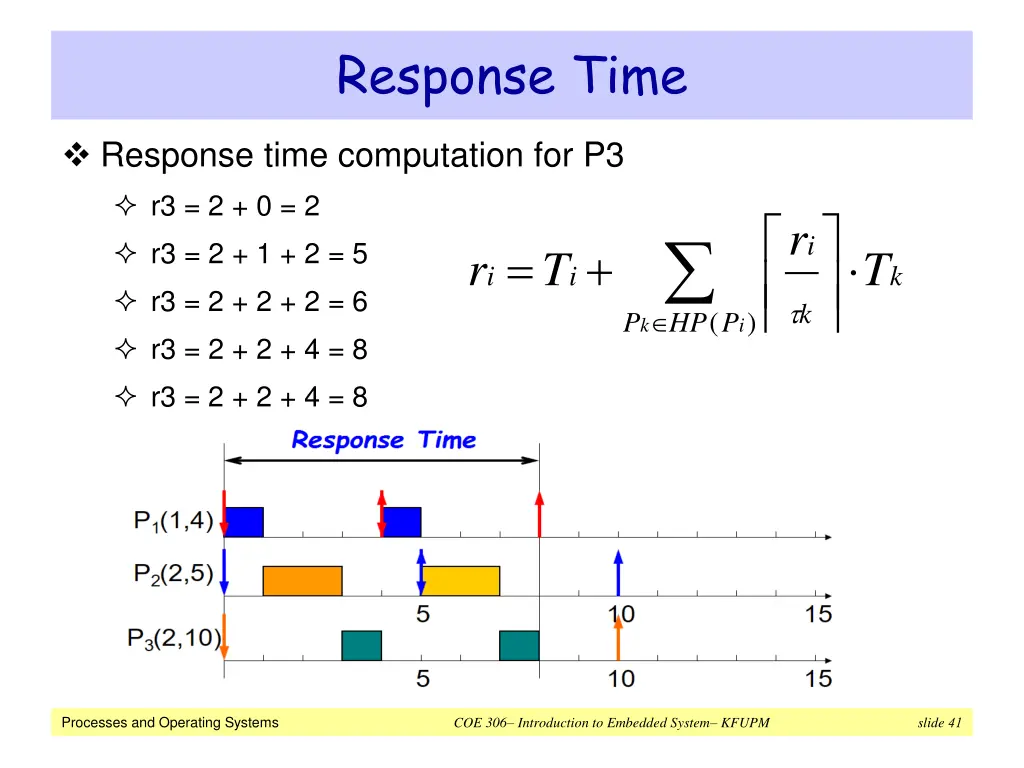 Response Time

❖ Response time computation for P3

✧ r3 = 2 + 0 = 2

✧ r3 = 2 + 1 + 2 = 5

✧ r3 = 2 + 2 + 2 = 6

✧ r3 = 2 + 2 + 4 = 8

✧ r3 = 2 + 2 + 4 = 8

$r_i = T_i + \sum_{P_k \in HP(P_i)} \left\lceil \frac{r_i}{\tau_k} \right\rceil \cdot T_k$

Response Time

$P_1(1,4)$

$P_2(2,5)$

5 10 15

$P_3(2,10)$

5 10 15

Processes and Operating Systems

COE 306– Introduction to Embedded System– KFUPM

slide 41